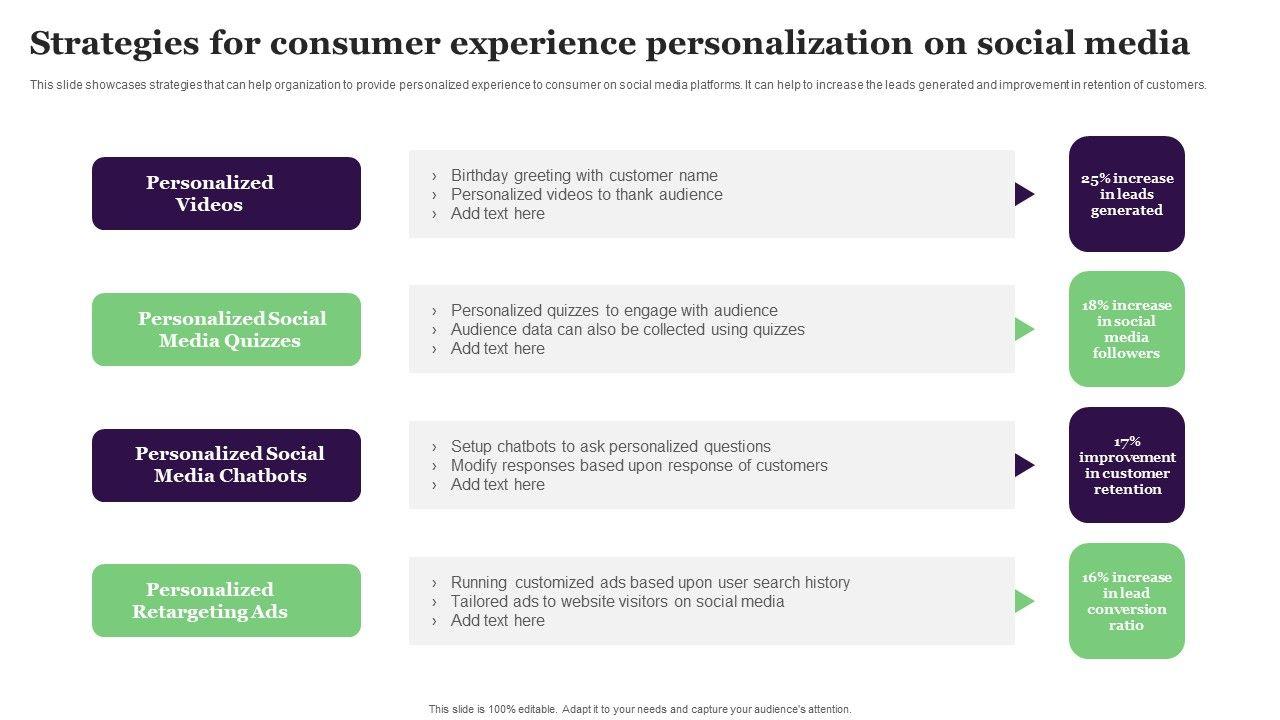 Strategies for consumer experience personalization on social media

This slide showcases strategies that can help organization to provide personalized experience to consumer on social media platforms. It can help to increase the leads generated and improvement in retention of customers.

Personalized Videos

› Birthday greeting with customer name
› Personalized videos to thank audience
› Add text here

25% increase in leads generated

Personalized Social Media Quizzes

› Personalized quizzes to engage with audience
› Audience data can also be collected using quizzes
› Add text here

18% increase in social media followers

Personalized Social Media Chatbots

› Setup chatbots to ask personalized questions
› Modify responses based upon response of customers
› Add text here

17% improvement in customer retention

Personalized Retargeting Ads

› Running customized ads based upon user search history
› Tailored ads to website visitors on social media
› Add text here

16% increase in lead conversion ratio

This slide is 100% editable. Adapt it to your needs and capture your audience's attention.